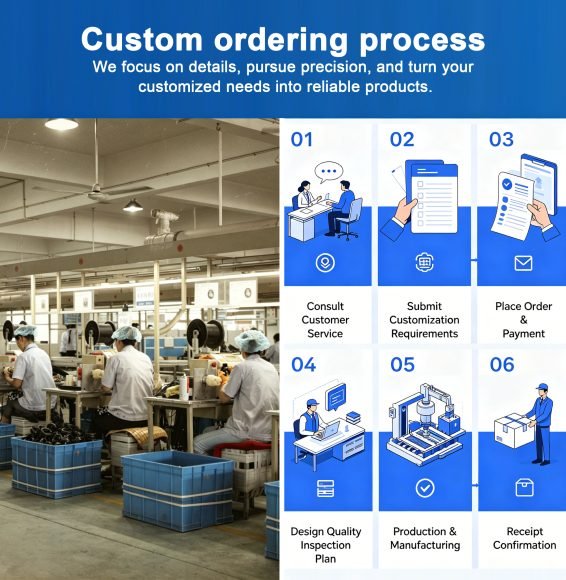 Custom ordering process

We focus on details, pursue precision, and turn your customized needs into reliable products.

01

Consult Customer Service

02

Submit Customization Requirements

03

Place Order & Payment

04

Design Quality Inspection Plan

05

Production & Manufacturing

06

Receipt Confirmation